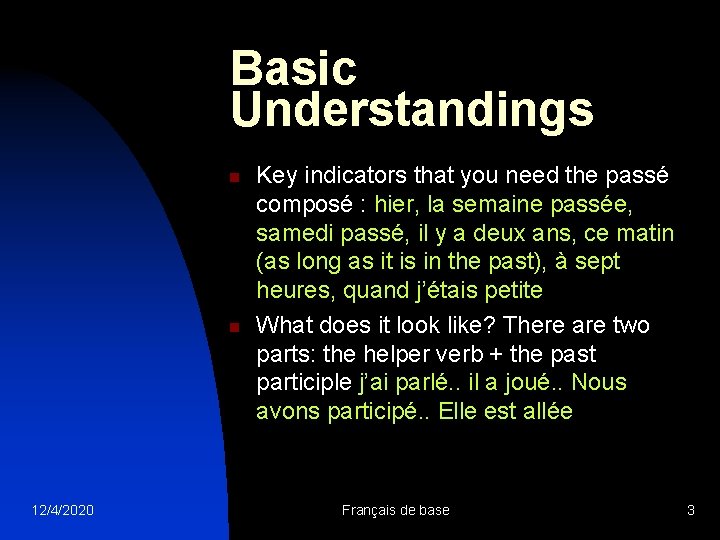 Basic Understandings

Key indicators that you need the passé composé : hier, la semaine passée, samedi passé, il y a deux ans, ce matin (as long as it is in the past), à sept heures, quand j'étais petite

What does it look like? There are two parts: the helper verb + the past participle j'ai parlé.. il a joué.. Nous avons participé.. Elle est allée

12/4/2020

Français de base

3